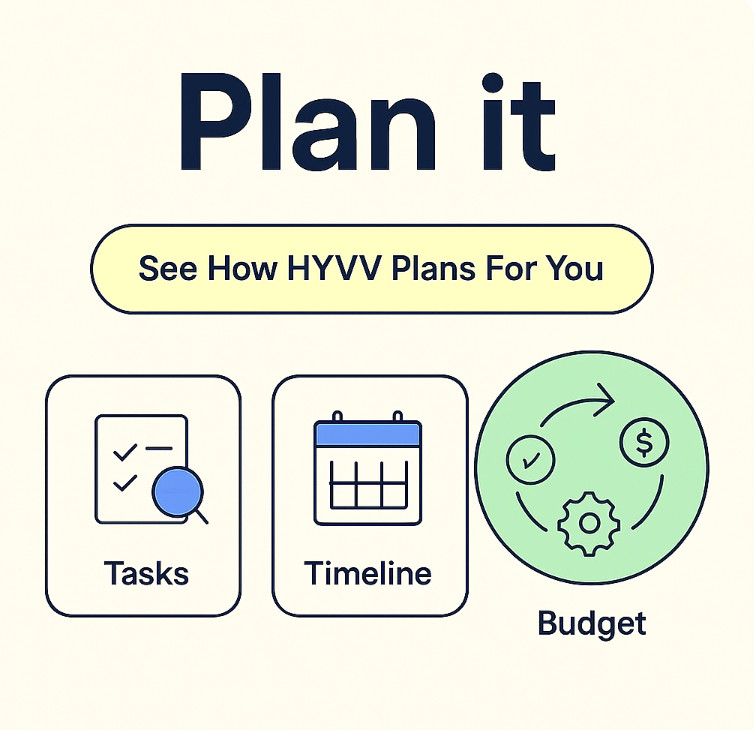 Plan it

See How HYVV Plans For You

Tasks

Timeline

$

Budget